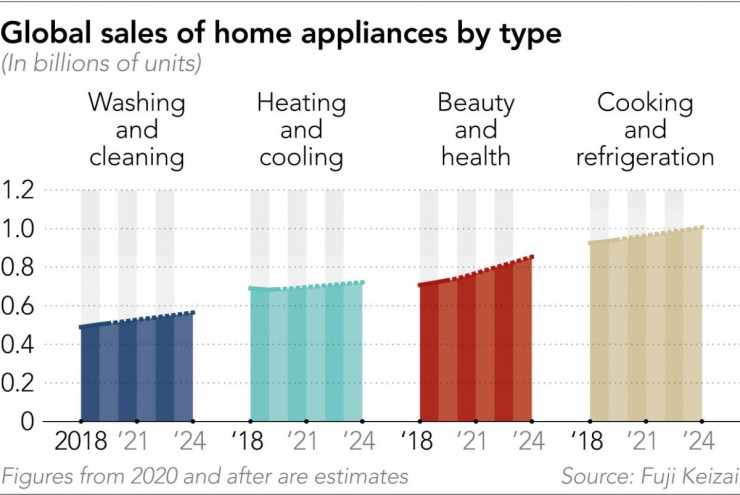 Global sales of home appliances by type
(In billions of units)

Washing and cleaning

Heating and cooling

Beauty and health

Cooking and refrigeration

1.2
1.0
0.8
0.6
0.4
0.2
0

2018 '21 '24 '18 '21 '24 '18 '21 '24 '18 '21 '24

Figures from 2020 and after are estimates

Source: Fuji Keizai